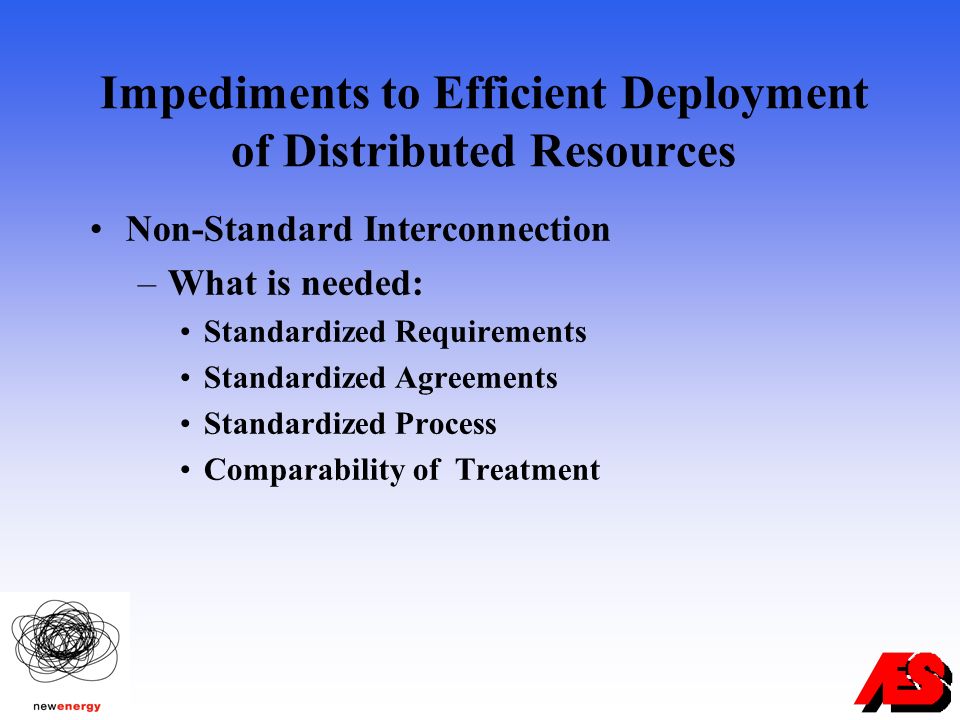 Impediments to Efficient Deployment of Distributed Resources

• Non-Standard Interconnection

– What is needed:

• Standardized Requirements

• Standardized Agreements

• Standardized Process

• Comparability of Treatment

newenergy

AES